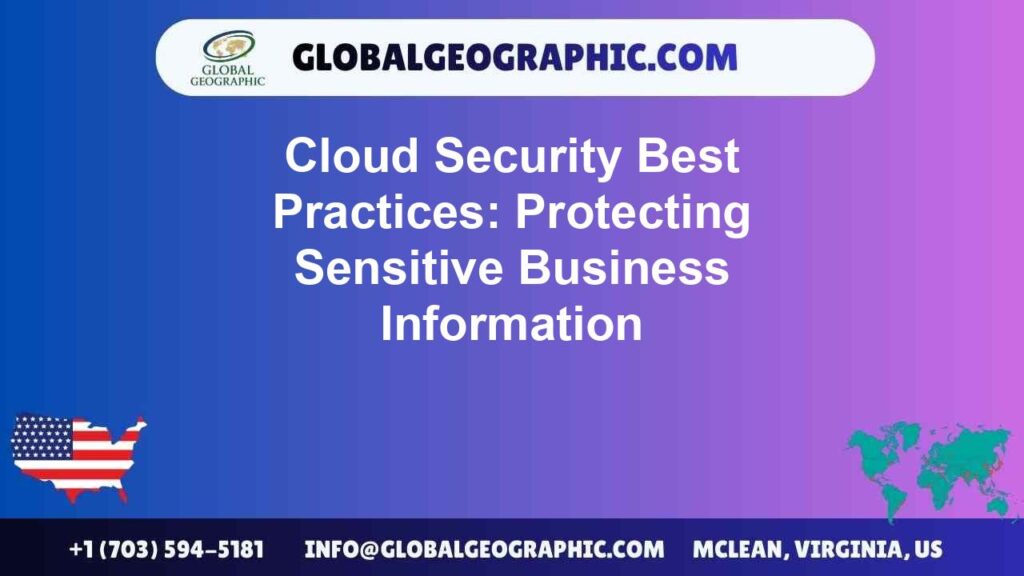 GLOBAL GEOGRAPHIC

GLOBALGEOGRAPHIC.COM

Cloud Security Best Practices: Protecting Sensitive Business Information

+1 (703) 594-5181 INFO@GLOBALGEOGRAPHIC.COM MCLEAN, VIRGINIA, US